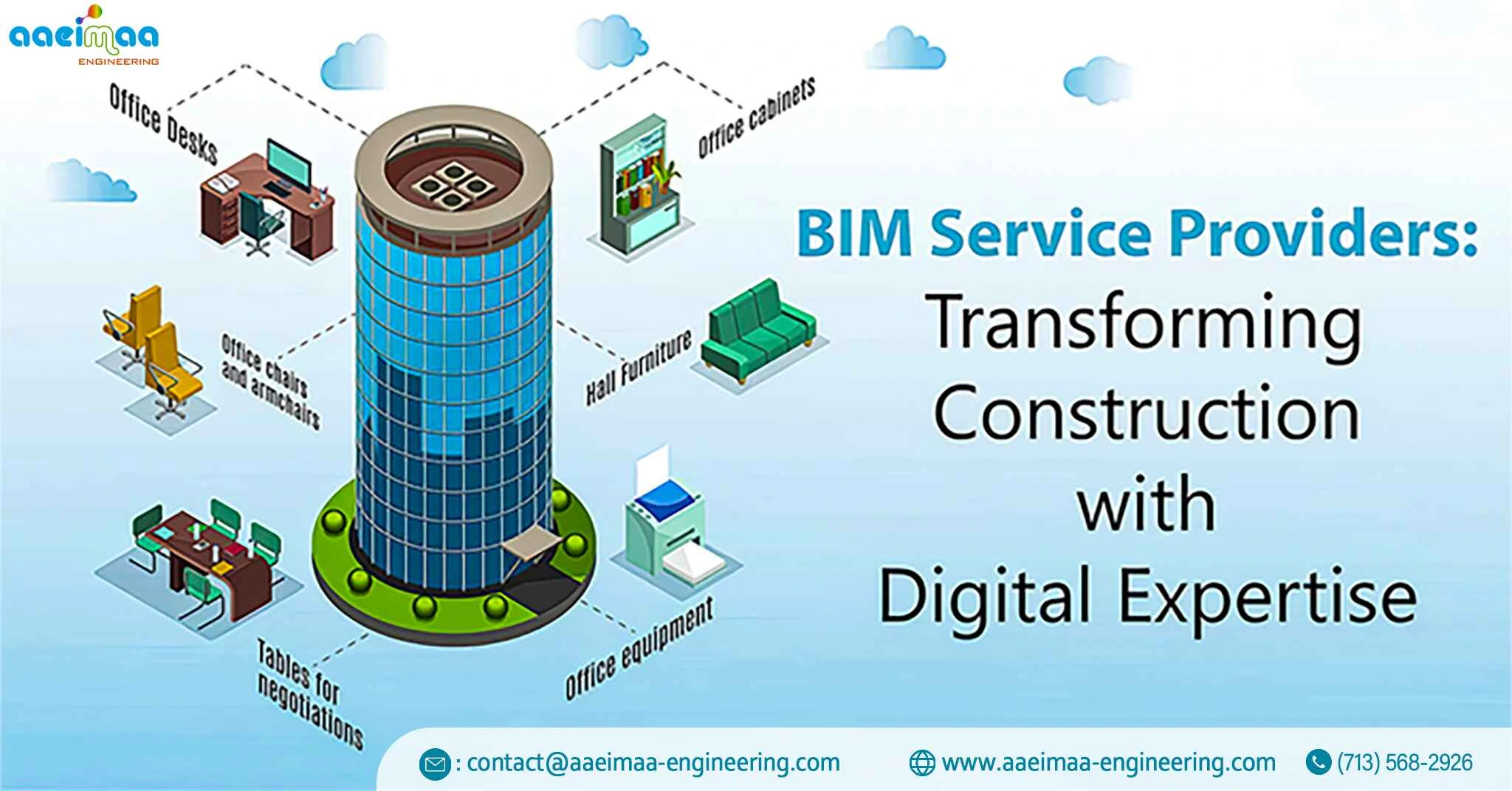 aaeimaa
ENGINEERING

Office Desks

Office cabinets

Office chairs and armchairs

Hall Furniture

Tables for negotiations

Office equipment

BIM Service Providers: Transforming Construction with Digital Expertise

: contact@aaeimaa-engineering.com
www.aaeimaa-engineering.com
(713) 568-2926